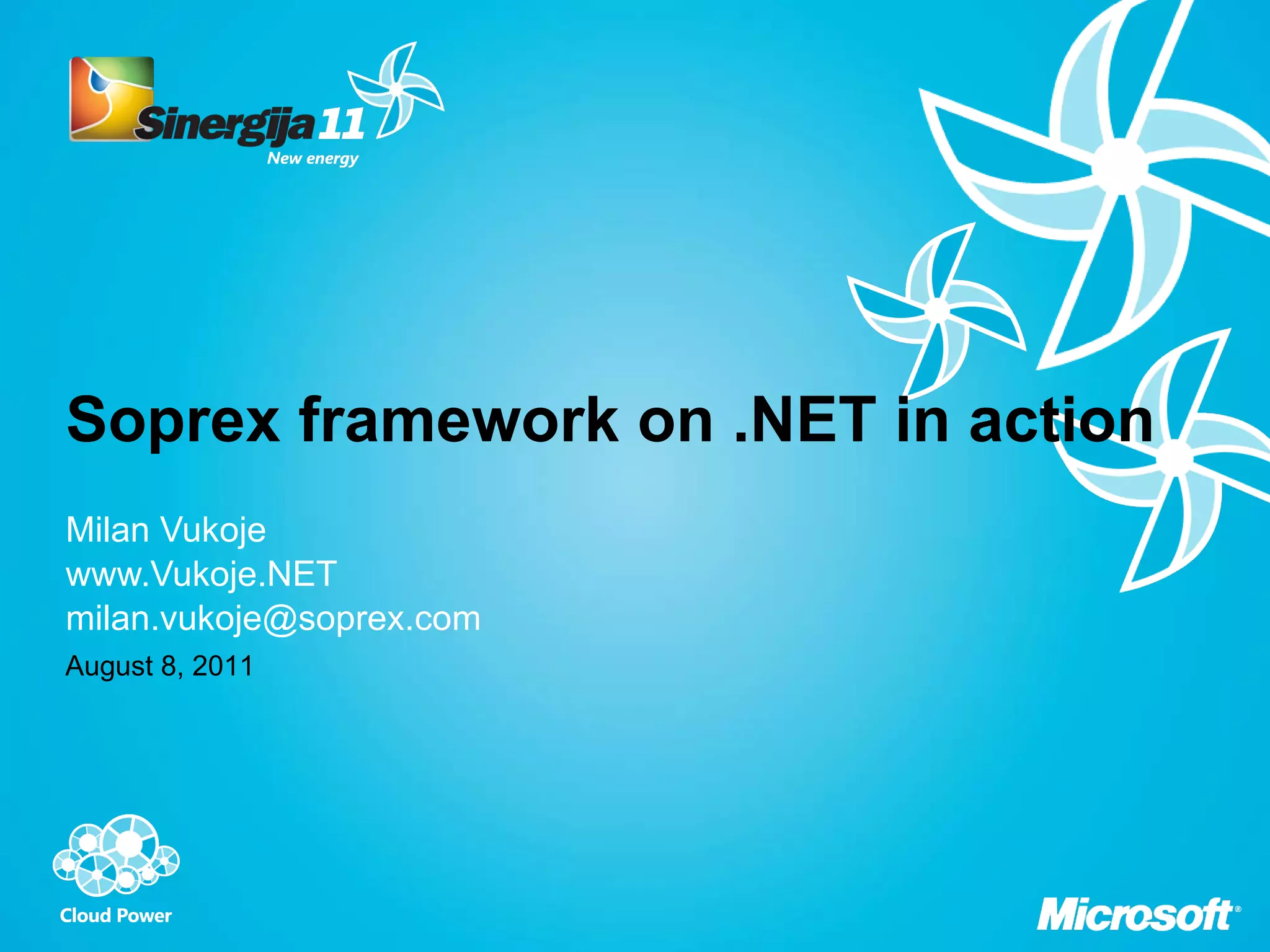 Sinergija 11
New energy

Soprex framework on .NET in action

Milan Vukoje
www.Vukoje.NET
milan.vukoje@soprex.com
August 8, 2011

Cloud Power

Microsoft®